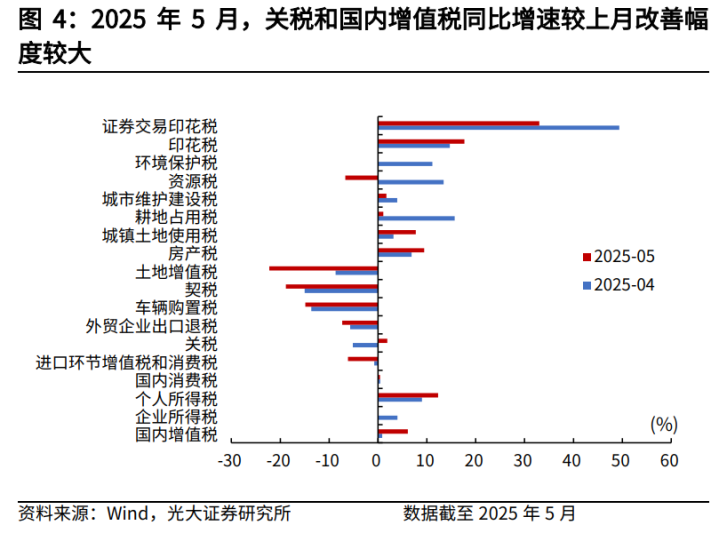 图 4：2025 年 5 月，关税和国内增值税同比增速较上月改善幅度较大

证券交易印花税
印花税
环境保护税
资源税
城市维护建设税
耕地占用税
城镇土地使用税
房产税
土地增值税
契税
车辆购置税
外贸企业出口退税
关税
进口环节增值税和消费税
国内消费税
个人所得税
企业所得税
国内增值税

2025-05
2025-04

(%)

-30 -20 -10 0 10 20 30 40 50 60

资料来源：Wind，光大证券研究所　　数据截至 2025 年 5 月